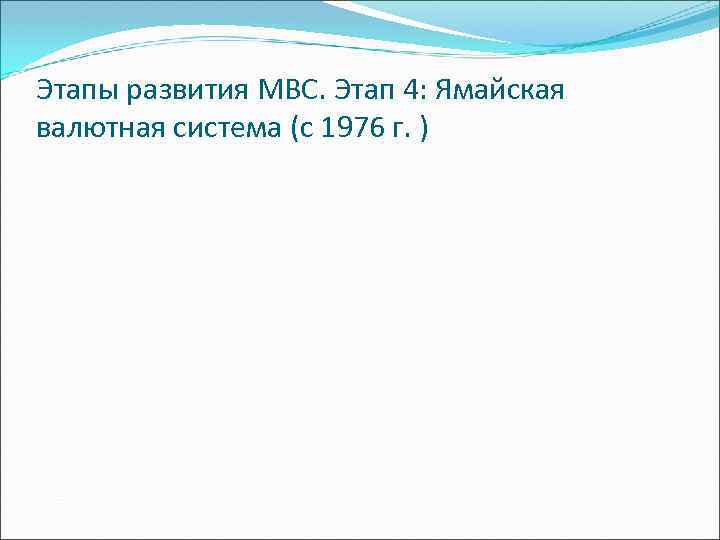 Этапы развития МВС. Этап 4: Ямайская валютная система (с 1976 г. )